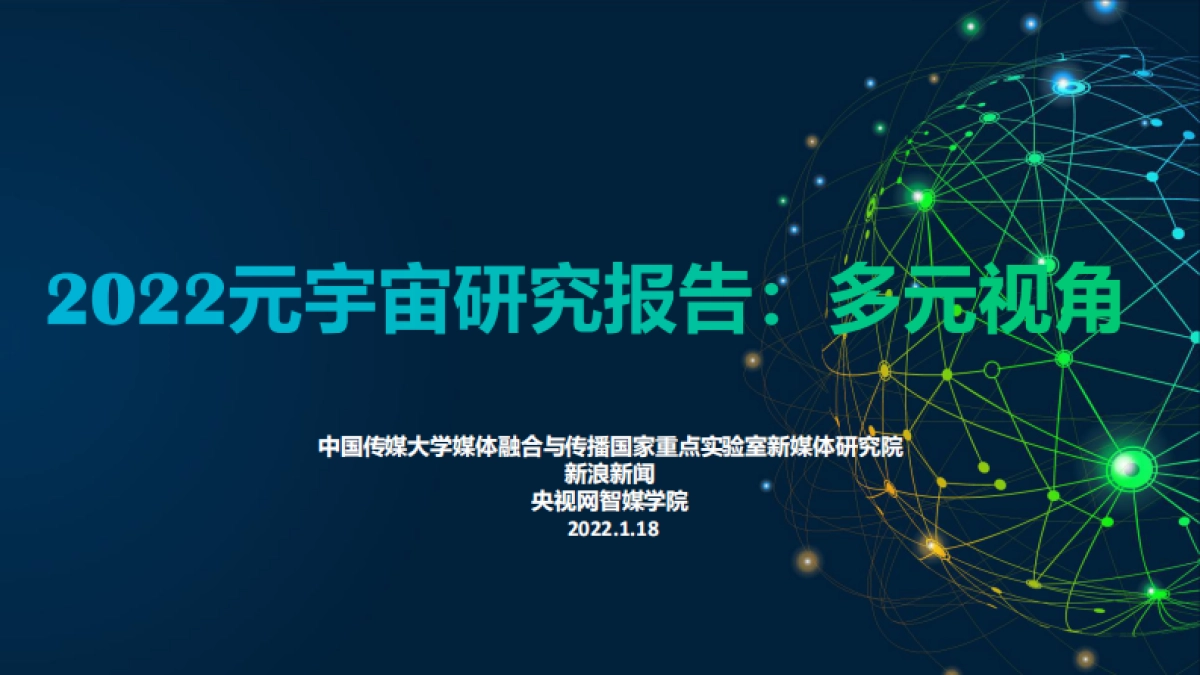 2022元宇宙研究报告：多元视角

中国传媒大学媒体融合与传播国家重点实验室新媒体研究院
新浪新闻
央视网智媒学院
2022.1.18